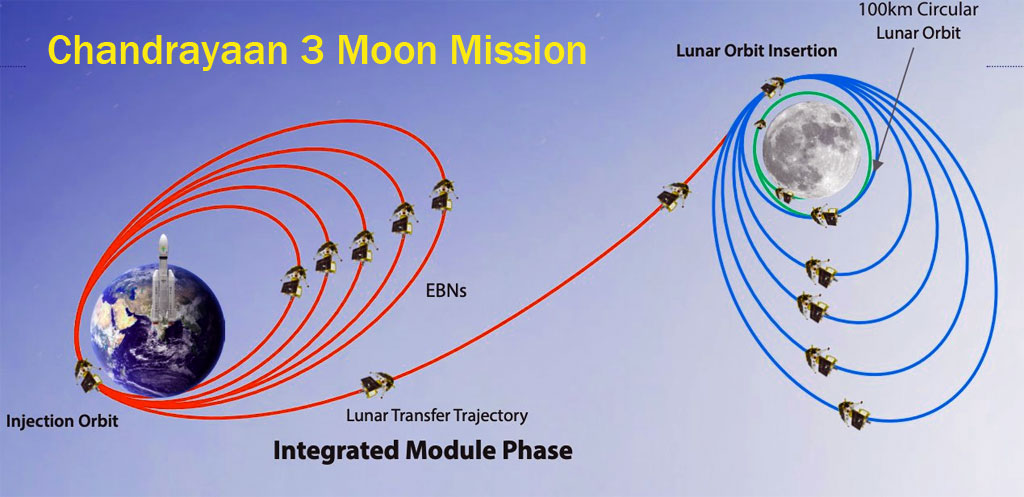 Chandrayaan 3 Moon Mission

Lunar Orbit Insertion

100km Circular Lunar Orbit

EBNs

Injection Orbit

Lunar Transfer Trajectory

Integrated Module Phase